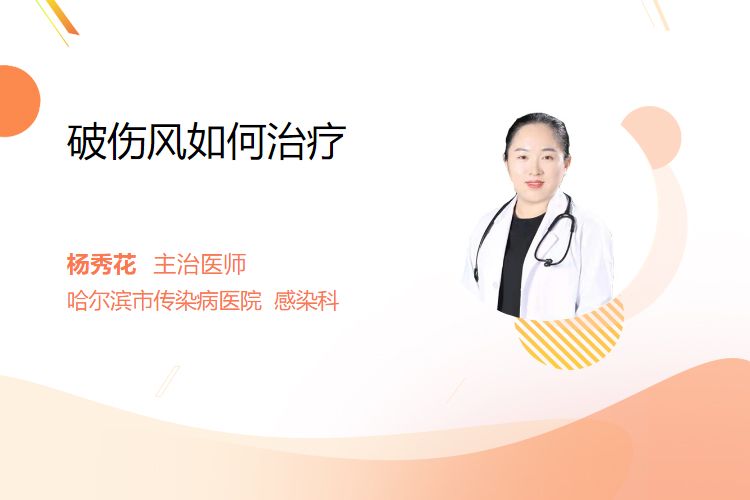 破伤风如何治疗

杨秀花 主治医师
哈尔滨市传染病医院 感染科